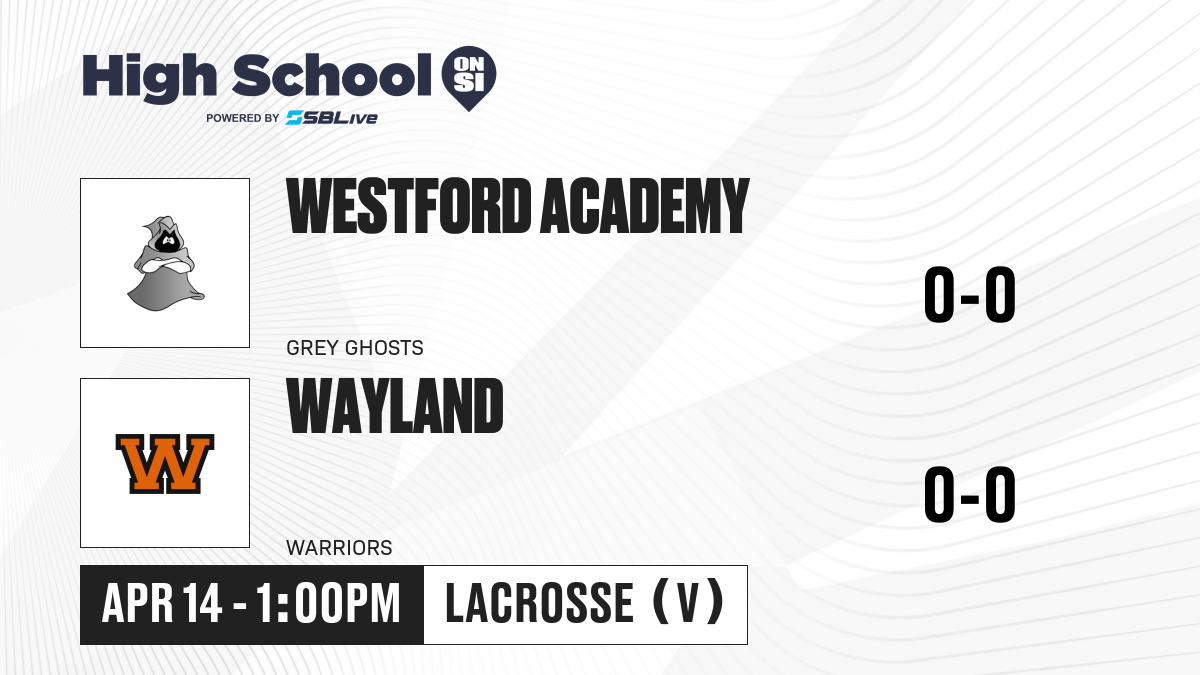 High School ON SI
POWERED BY SBLive

WESTFORD ACADEMY
GREY GHOSTS
0-0

W
WAYLAND
WARRIORS
0-0

APR 14 - 1:00PM
LACROSSE (V)